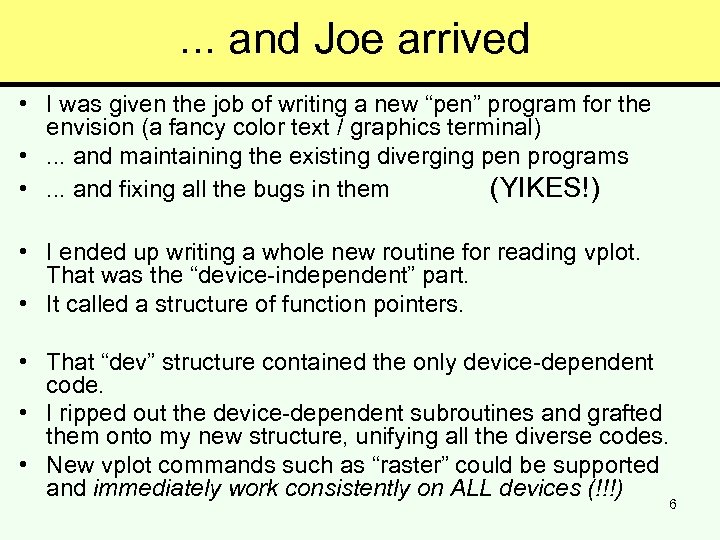 ... and Joe arrived

• I was given the job of writing a new “pen” program for the envision (a fancy color text / graphics terminal)
• ... and maintaining the existing diverging pen programs
• ... and fixing all the bugs in them (YIKES!)

• I ended up writing a whole new routine for reading vplot. That was the “device-independent” part.
• It called a structure of function pointers.

• That “dev” structure contained the only device-dependent code.
• I ripped out the device-dependent subroutines and grafted them onto my new structure, unifying all the diverse codes.
• New vplot commands such as “raster” could be supported and immediately work consistently on ALL devices (!!!)

6